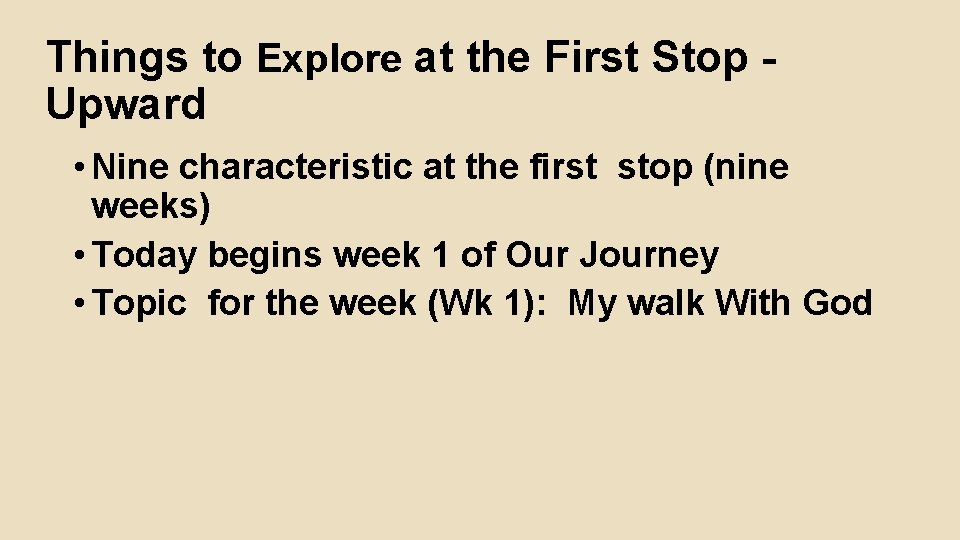 Things to Explore at the First Stop - Upward

• Nine characteristic at the first stop (nine weeks)
• Today begins week 1 of Our Journey
• Topic for the week (Wk 1): My walk With God